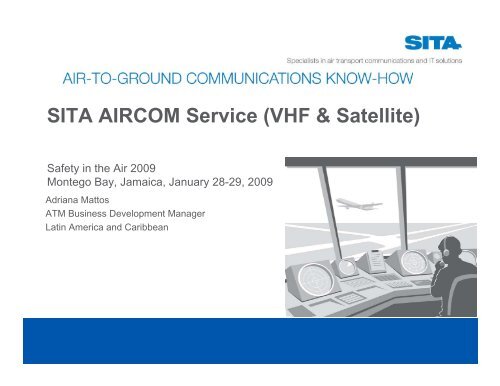 SITA

Specialists in air transport communications and IT solutions

AIR-TO-GROUND COMMUNICATIONS KNOW-HOW

SITA AIRCOM Service (VHF & Satellite)

Safety in the Air 2009
Montego Bay, Jamaica, January 28-29, 2009

Adriana Mattos
ATM Business Development Manager
Latin America and Caribbean